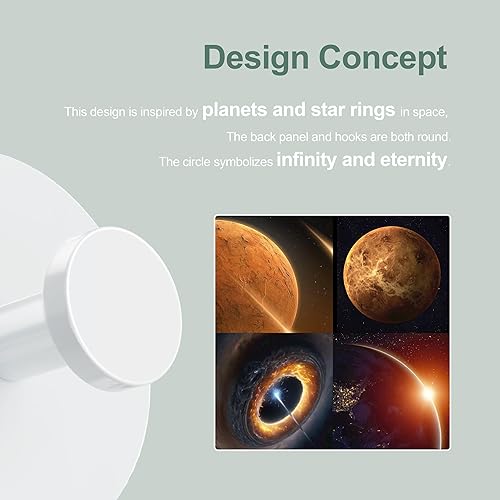 Design Concept

This design is inspired by planets and star rings in space,
The back panel and hooks are both round.
The circle symbolizes infinity and eternity.